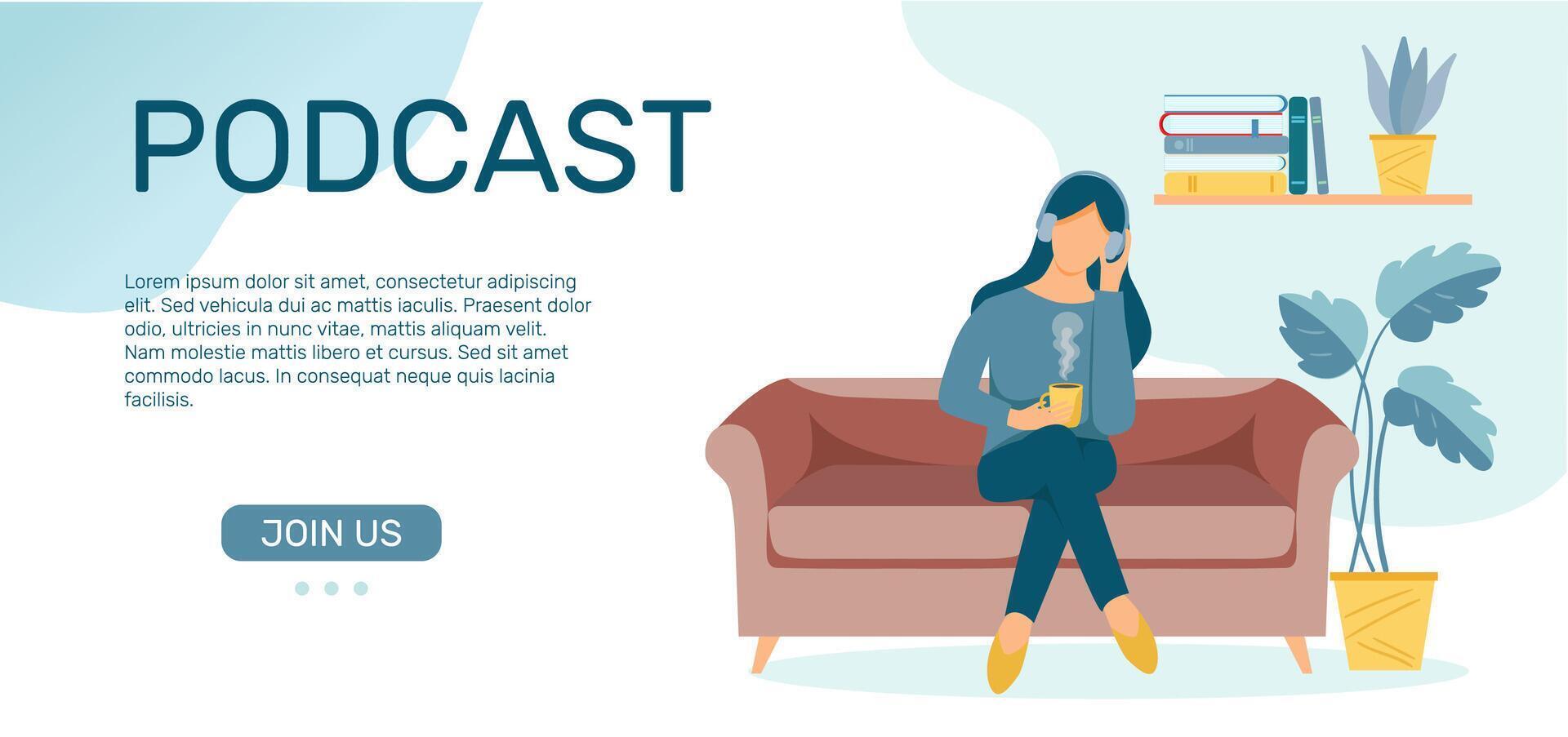 PODCAST

Lorem ipsum dolor sit amet, consectetur adipiscing elit. Sed vehicula dui ac mattis iaculis. Praesent dolor odio, ultricies in nunc vitae, mattis aliquam velit. Nam molestie mattis libero et cursus. Sed sit amet commodo lacus. In consequat neque quis lacinia facilisis.

JOIN US